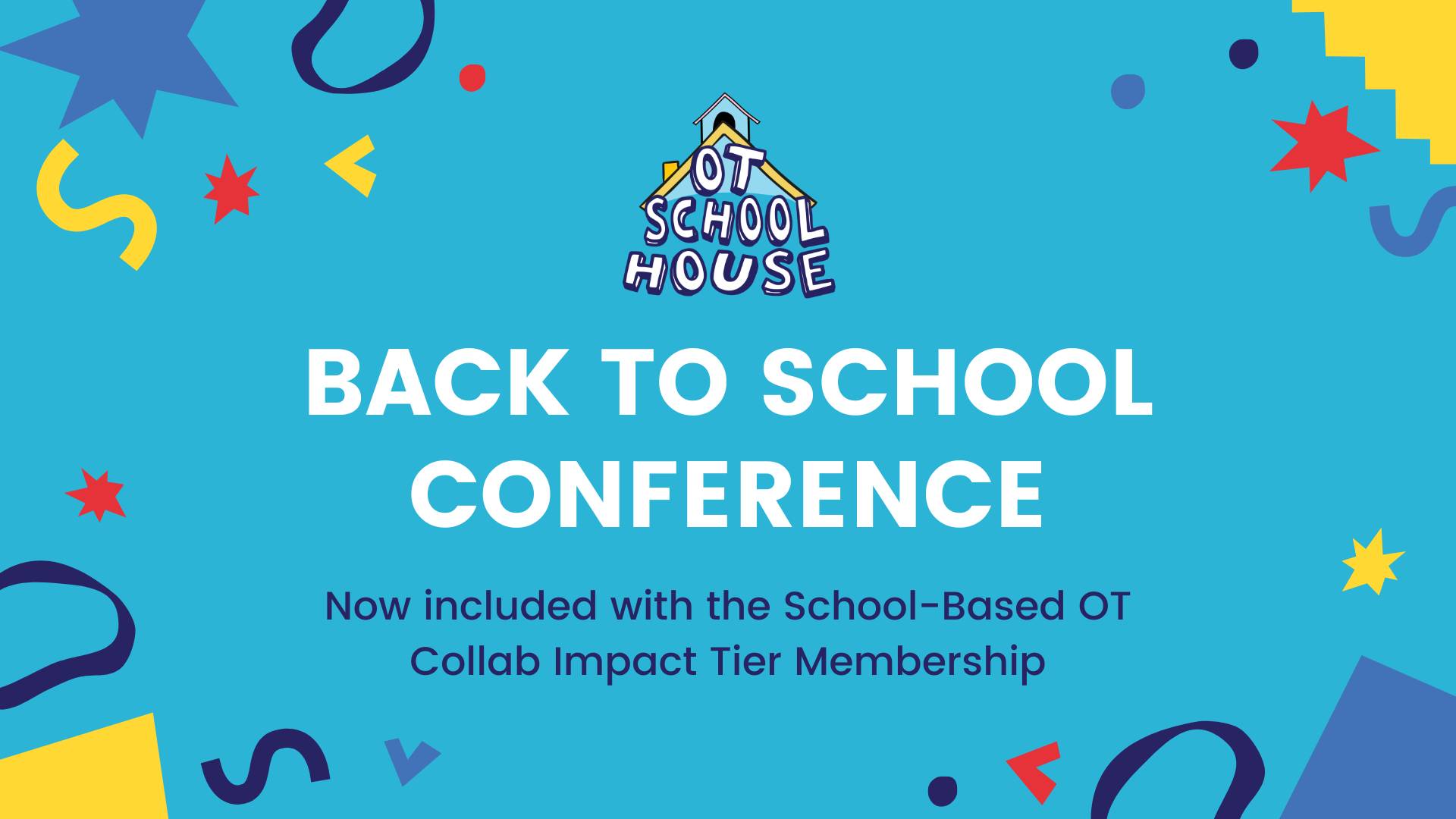 OT SCHOOL HOUSE

BACK TO SCHOOL CONFERENCE

Now included with the School-Based OT Collab Impact Tier Membership